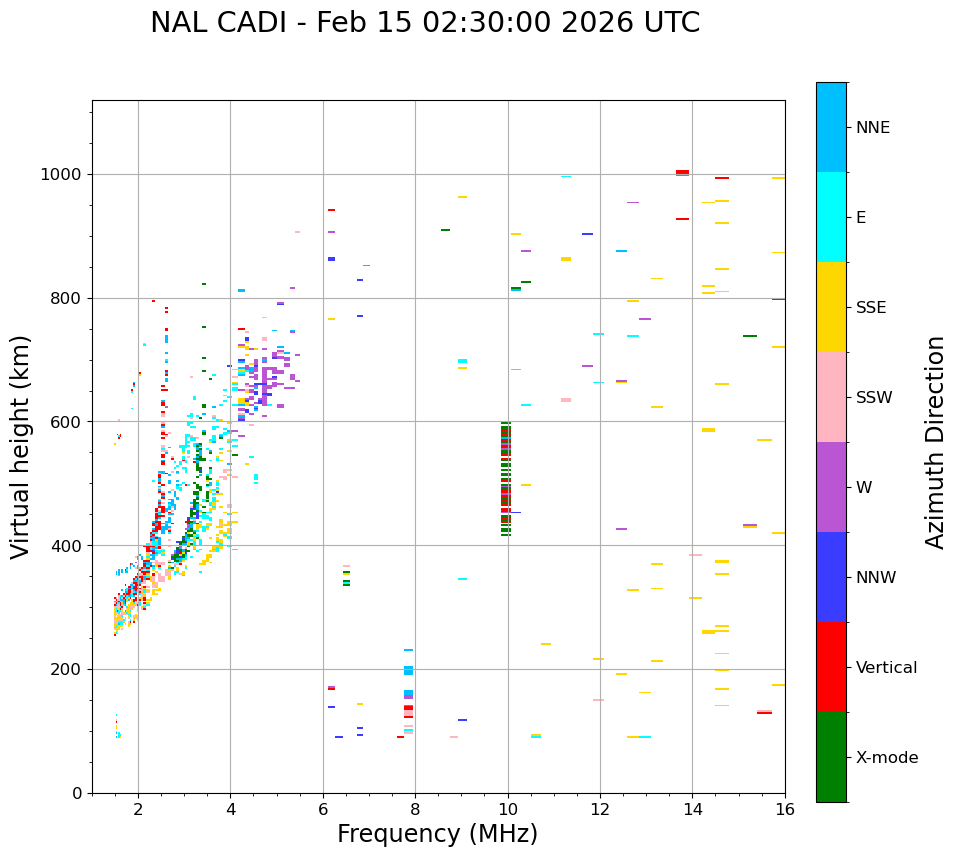 NAL CADI - Feb 15 02:30:00 2026 UTC

Virtual height (km)

1000
800
600
400
200
0

2
4
6
8
10
12
14
16

Frequency (MHz)

NNE
E
SSE
SSW
W
NNW
Vertical
X-mode

Azimuth Direction